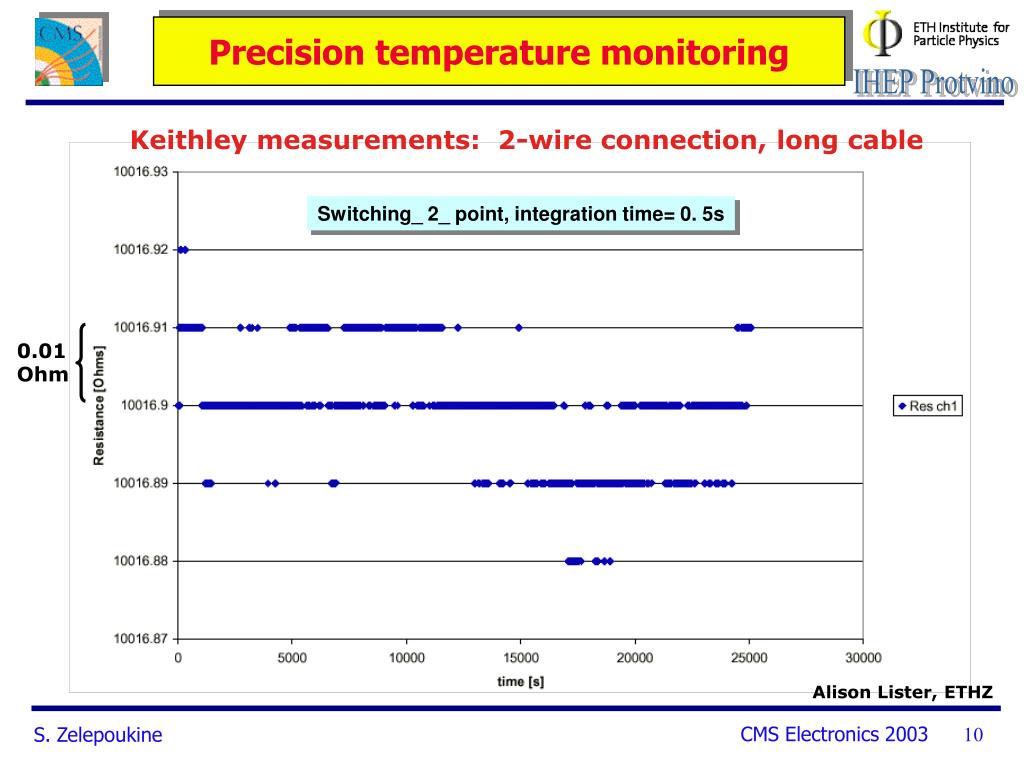 CMS

Precision temperature monitoring

ETH Institute for Particle Physics

IHEP Protvino

Keithley measurements: 2-wire connection, long cable

Switching_ 2_ point, integration time= 0. 5s

0.01 Ohm

Resistance [Ohms]

10016.93
10016.92
10016.91
10016.9
10016.89
10016.88
10016.87

0 5000 10000 15000 20000 25000 30000

time [s]

Res ch1

Alison Lister, ETHZ

S. Zelepoukine

CMS Electronics 2003

10